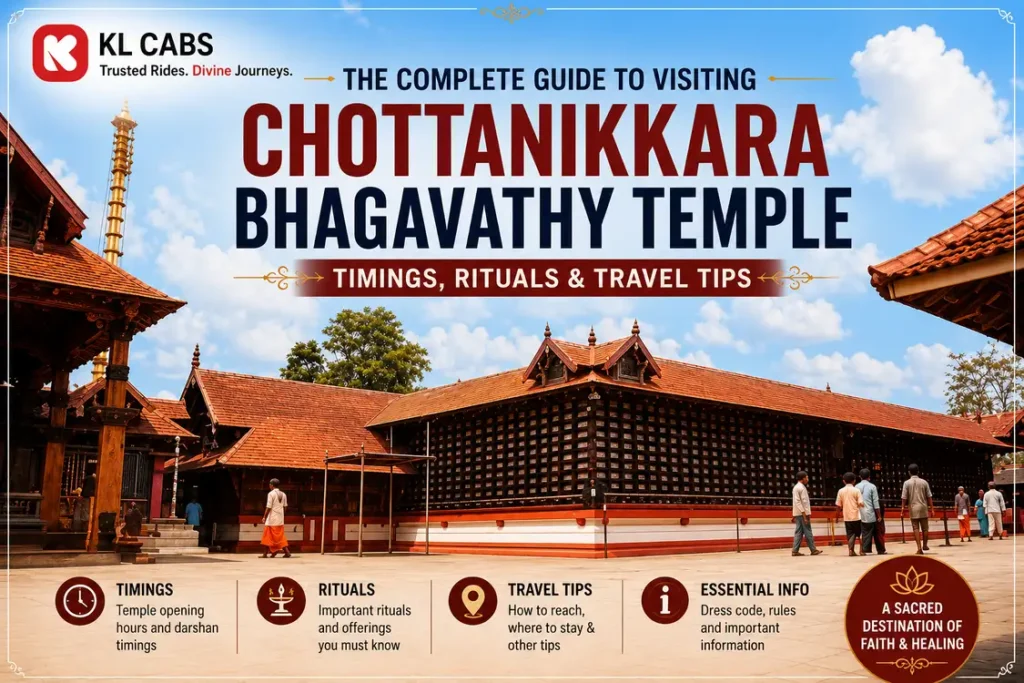 KL CABS
Trusted Rides. Divine Journeys.

THE COMPLETE GUIDE TO VISITING
CHOTTANIKKARA BHAGAVATHY TEMPLE
TIMINGS, RITUALS & TRAVEL TIPS

TIMINGS
Temple opening hours and darshan timings

RITUALS
Important rituals and offerings you must know

TRAVEL TIPS
How to reach, where to stay & other tips

ESSENTIAL INFO
Dress code, rules and important information

A SACRED DESTINATION OF FAITH & HEALING